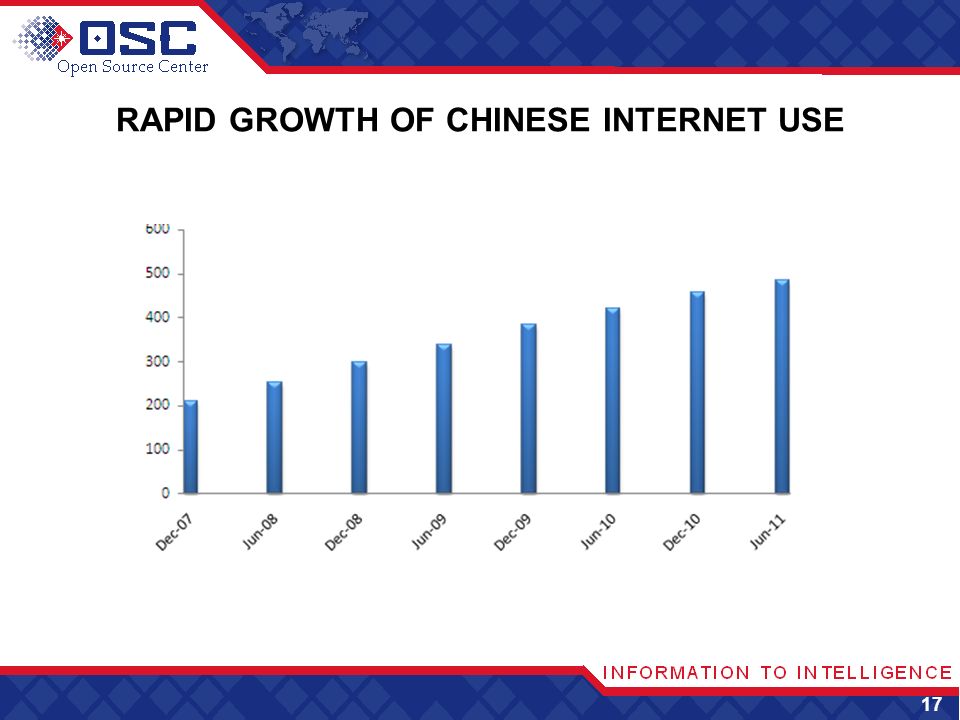 OSC
Open Source Center

RAPID GROWTH OF CHINESE INTERNET USE

600
500
400
300
200
100
0

Dec-07
Jun-08
Dec-08
Jun-09
Dec-09
Jun-10
Dec-10
Jun-11

INFORMATION TO INTELLIGENCE

17